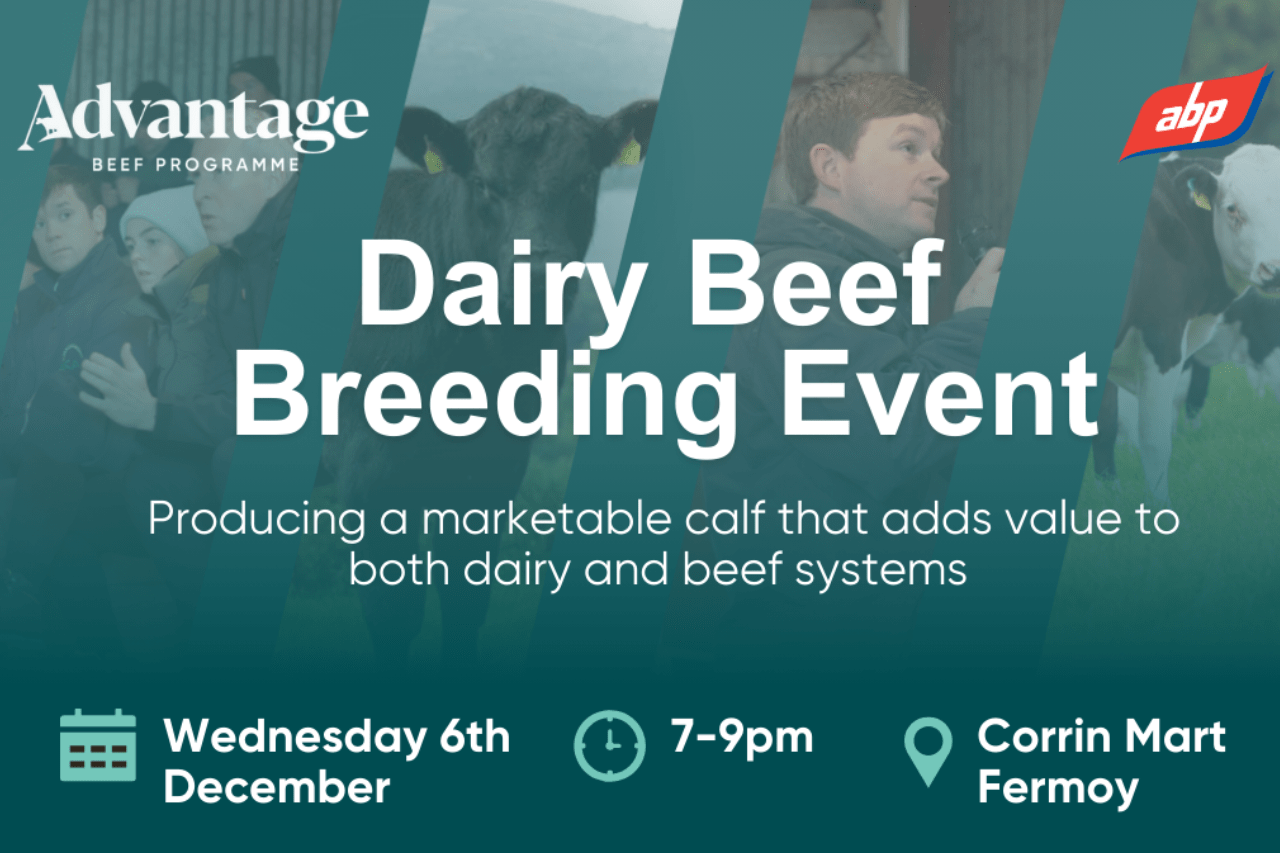 Advantage
BEEF PROGRAMME

abp

Dairy Beef Breeding Event

Producing a marketable calf that adds value to both dairy and beef systems

Wednesday 6th December

7-9pm

Corrin Mart Fermoy